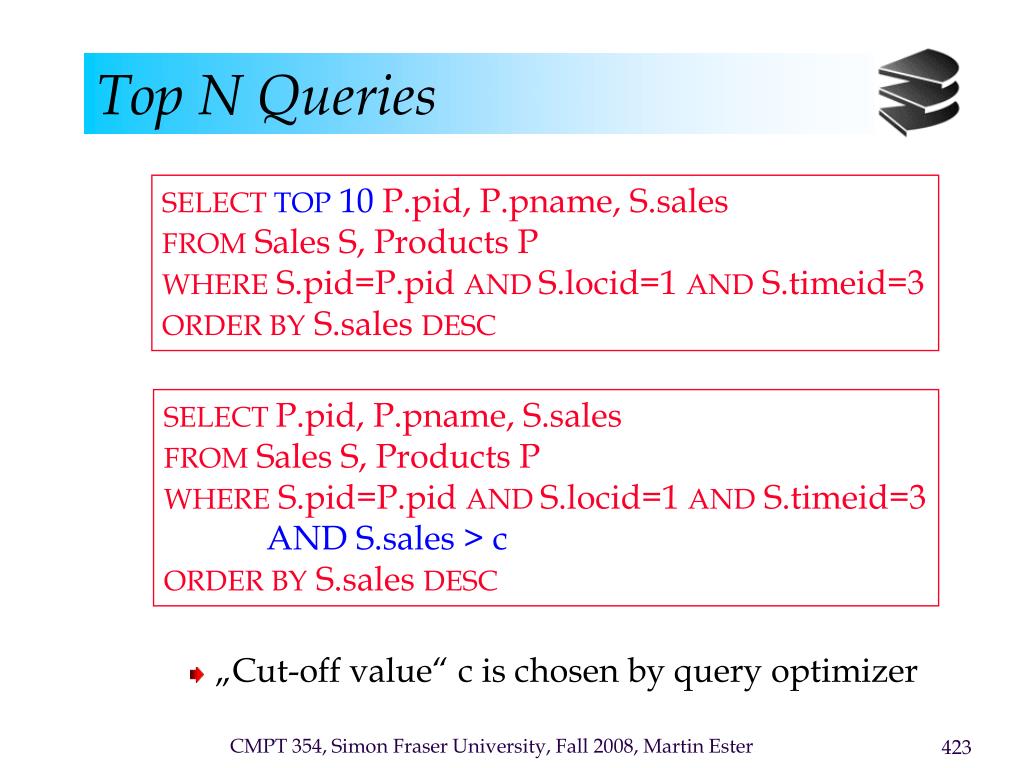 Top N Queries

SELECT TOP 10 P.pid, P.pname, S.sales
FROM Sales S, Products P
WHERE S.pid=P.pid AND S.locid=1 AND S.timeid=3
ORDER BY S.sales DESC

SELECT P.pid, P.pname, S.sales
FROM Sales S, Products P
WHERE S.pid=P.pid AND S.locid=1 AND S.timeid=3
AND S.sales > c
ORDER BY S.sales DESC

„Cut-off value“ c is chosen by query optimizer

CMPT 354, Simon Fraser University, Fall 2008, Martin Ester

423